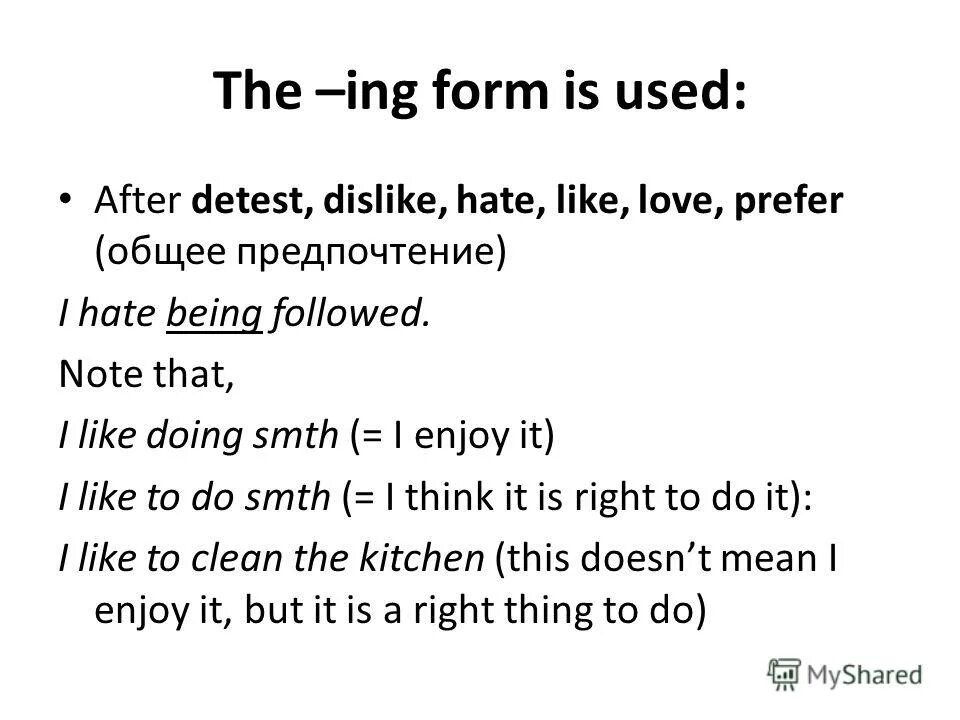 The –ing form is used:

• After detest, dislike, hate, like, love, prefer (общее предпочтение)

I hate being followed.

Note that,

I like doing smth (= I enjoy it)

I like to do smth (= I think it is right to do it):

I like to clean the kitchen (this doesn't mean I enjoy it, but it is a right thing to do)

MyShared